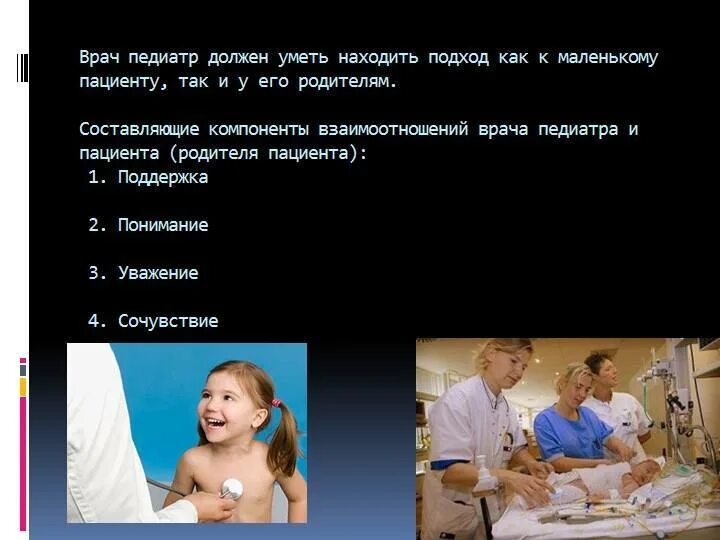 Врач педиатр должен уметь находить подход как к маленькому пациенту, так и у его родителям.

Составляющие компоненты взаимоотношений врача педиатра и пациента (родителя пациента):

1. Поддержка

2. Понимание

3. Уважение

4. Сочувствие